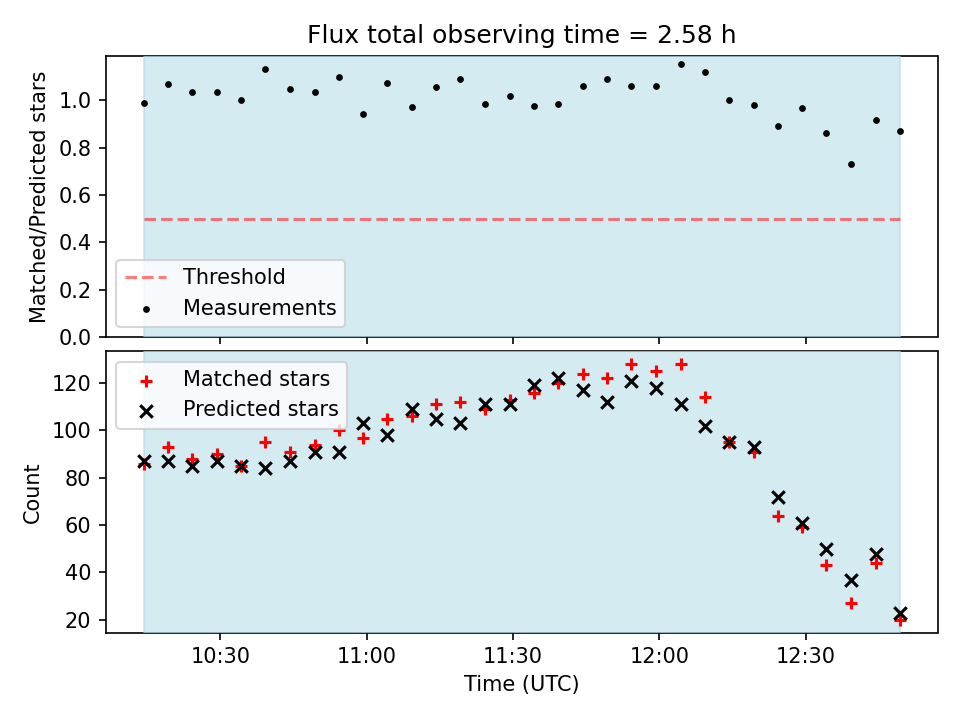 Flux total observing time = 2.58 h

Matched/Predicted stars

1.0
0.8
0.6
0.4
0.2
0.0

Threshold
Measurements

Count

120
100
80
60
40
20

Matched stars
Predicted stars

10:30
11:00
11:30
12:00
12:30

Time (UTC)